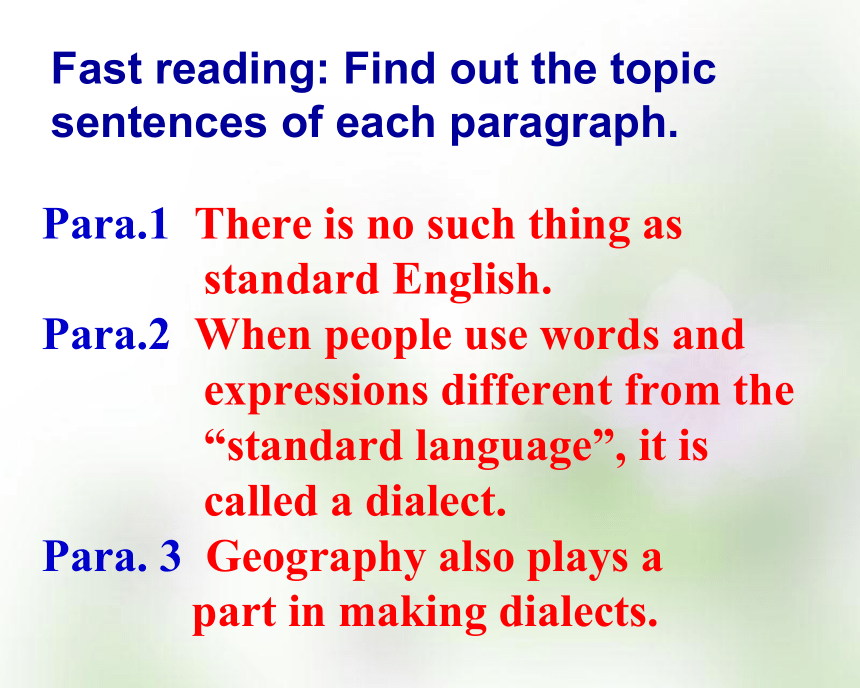 Fast reading: Find out the topic sentences of each paragraph.

Para.1 There is no such thing as standard English.

Para.2 When people use words and expressions different from the “standard language”, it is called a dialect.

Para. 3 Geography also plays a part in making dialects.